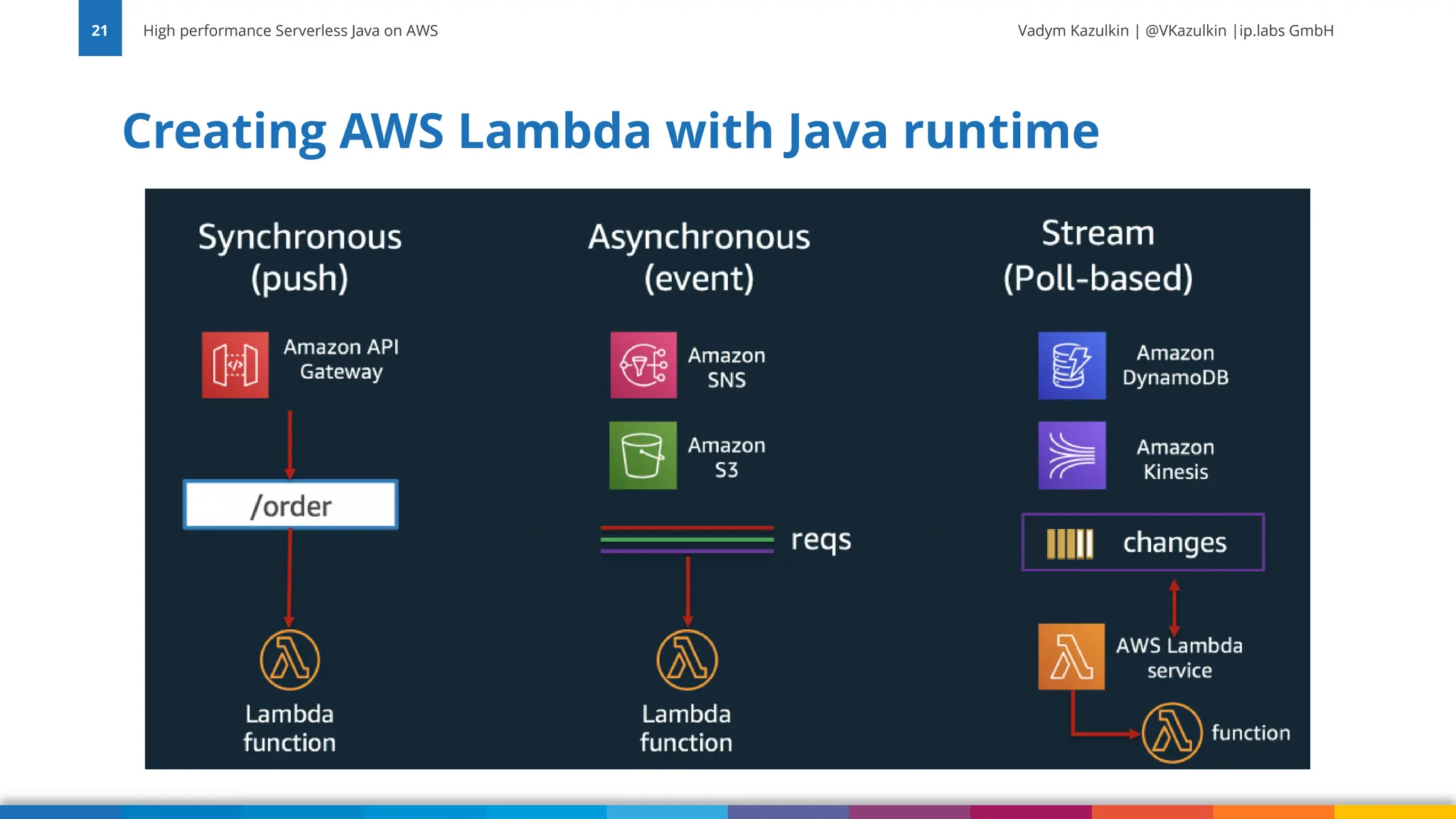 21 High performance Serverless Java on AWS

Vadym Kazulkin | @VKazulkin |ip.labs GmbH

Creating AWS Lambda with Java runtime

Synchronous (push)

Amazon API Gateway

/order

Lambda function

Asynchronous (event)

Amazon SNS

Amazon S3

reqs

Lambda function

Stream (Poll-based)

Amazon DynamoDB

Amazon Kinesis

changes

AWS Lambda service

function